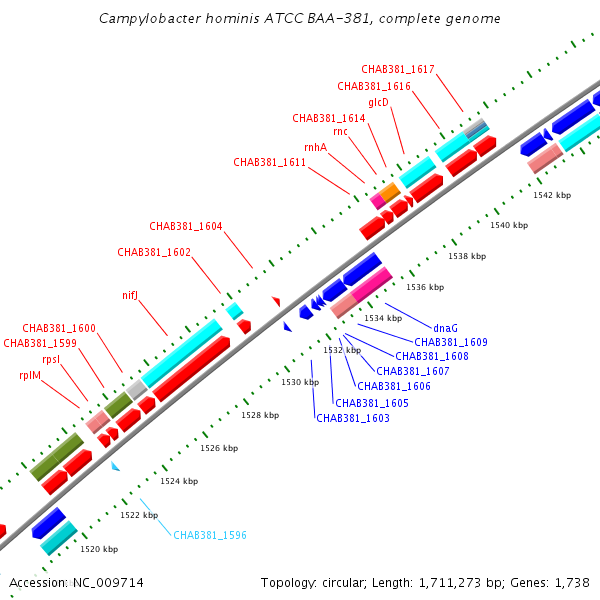 Campylobacter hominis ATCC BAA-381, complete genome

CHAB381_1617
CHAB381_1616
glcD
CHAB381_1614
rnc
rnhA
CHAB381_1611
CHAB381_1604
CHAB381_1602
nifJ
CHAB381_1600
CHAB381_1599
rpsI
rplM

1542 kbp
1540 kbp
1538 kbp
1536 kbp
1534 kbp
1532 kbp
1530 kbp
1528 kbp
1526 kbp
1524 kbp
1522 kbp
1520 kbp

dnaG
CHAB381_1609
CHAB381_1608
CHAB381_1607
CHAB381_1606
CHAB381_1605
CHAB381_1603
CHAB381_1596

Accession: NC_009714
Topology: circular; Length: 1,711,273 bp; Genes: 1,738